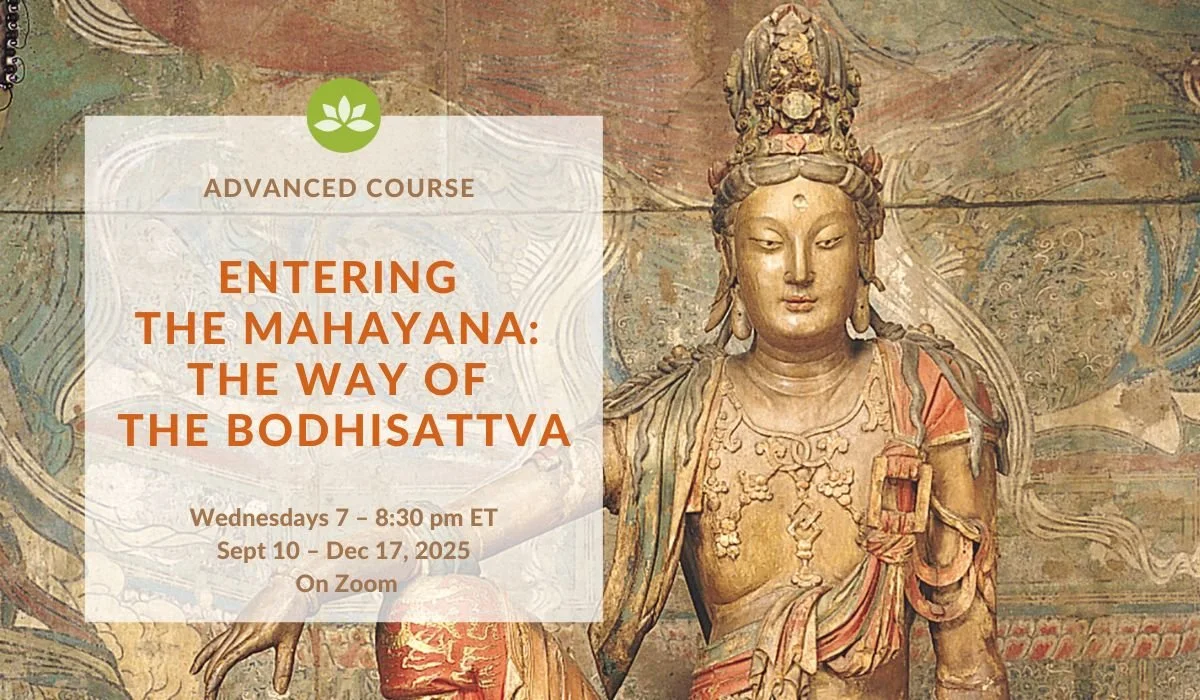 ADVANCED COURSE

ENTERING THE MAHAYANA: THE WAY OF THE BODHISATTVA

Wednesdays 7 – 8:30 pm ET
Sept 10 – Dec 17, 2025
On Zoom